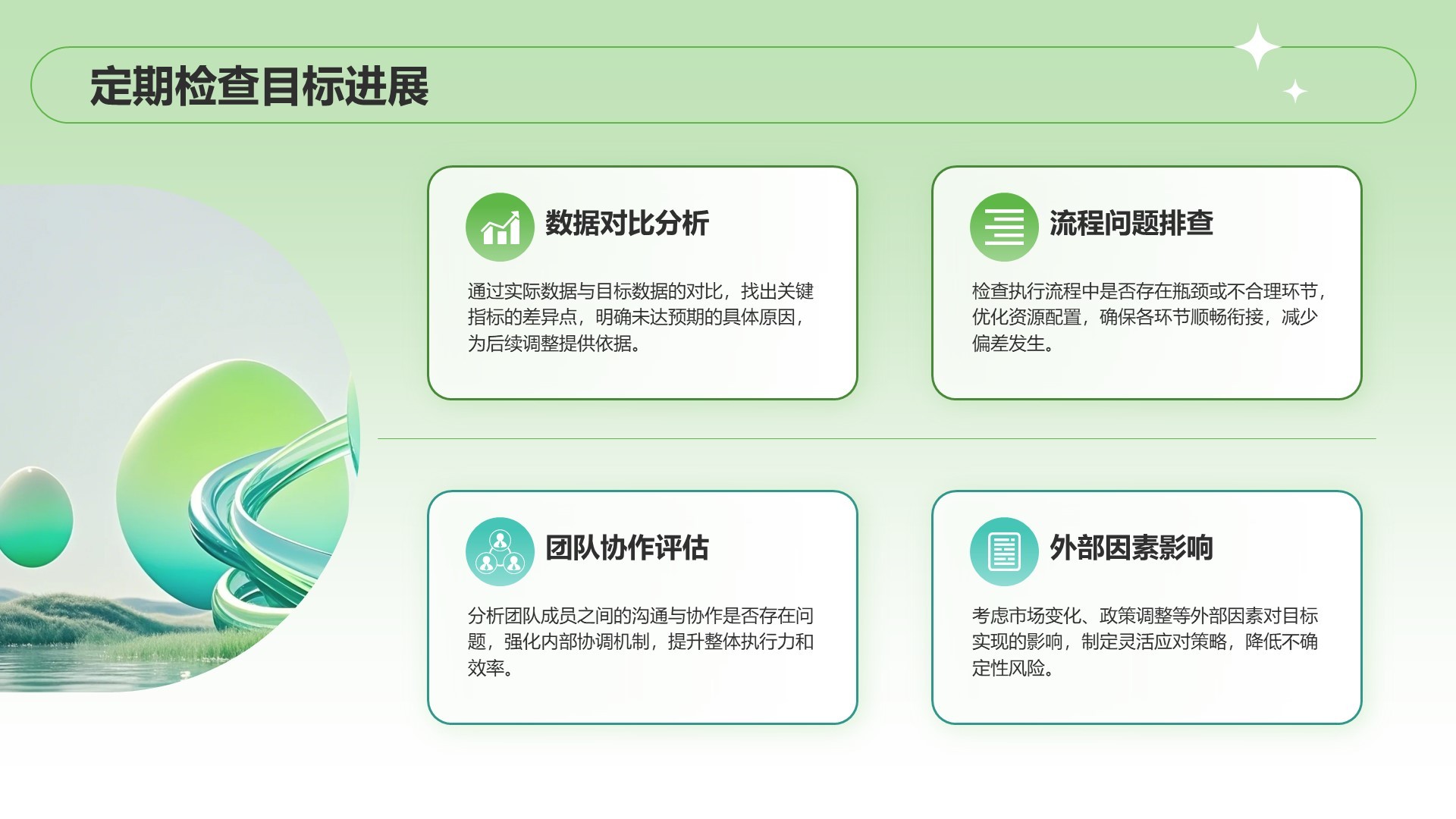 定期检查目标进展

数据对比分析

通过实际数据与目标数据的对比，找出关键指标的差异点，明确未达预期的具体原因，为后续调整提供依据。

流程问题排查

检查执行流程中是否存在瓶颈或不合理环节，优化资源配置，确保各环节顺畅衔接，减少偏差发生。

团队协作评估

分析团队成员之间的沟通与协作是否存在问题，强化内部协调机制，提升整体执行力和效率。

外部因素影响

考虑市场变化、政策调整等外部因素对目标实现的影响，制定灵活应对策略，降低不确定性风险。